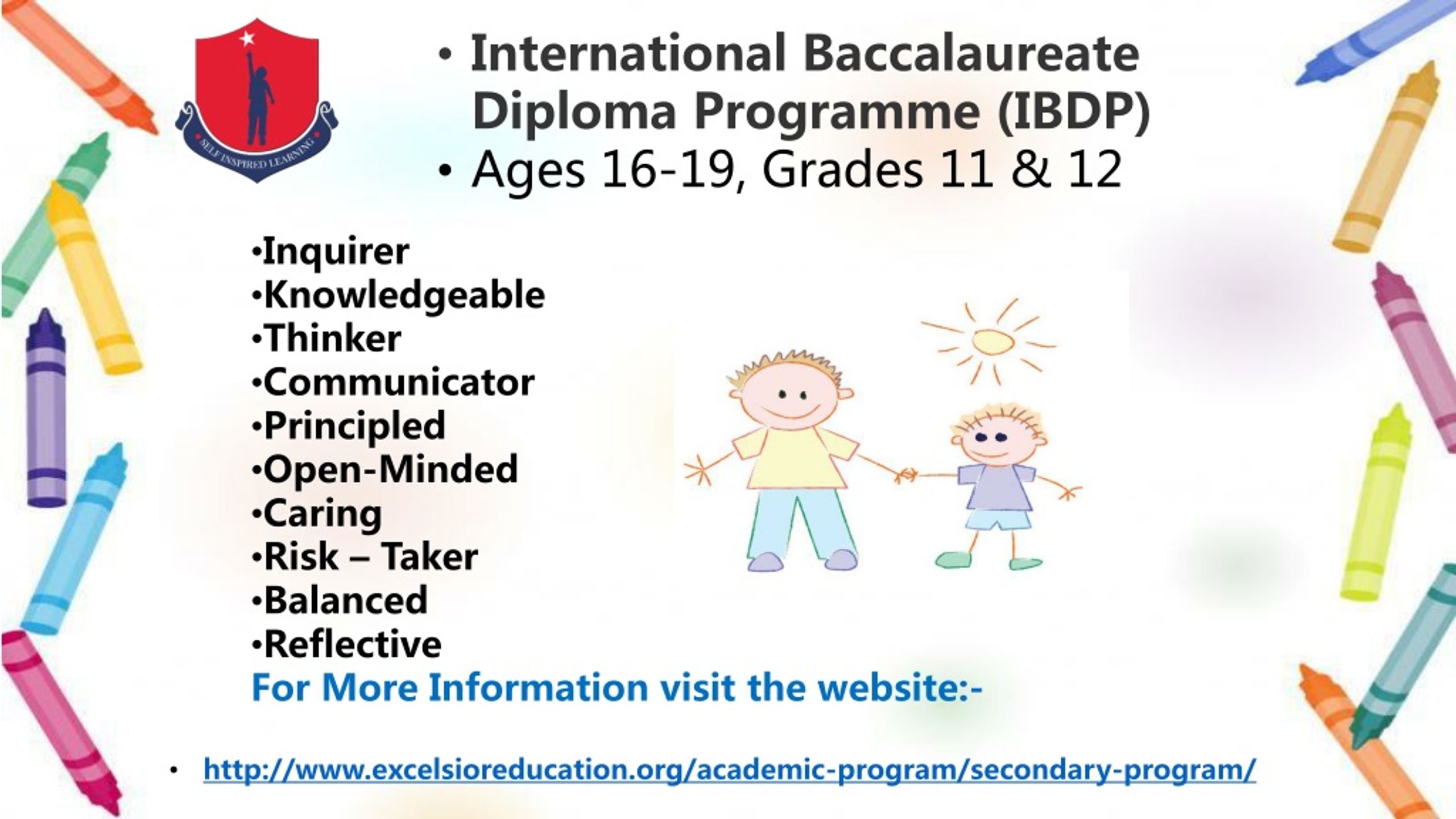 SELF INSPIRED LEARNING

• International Baccalaureate Diploma Programme (IBDP)
• Ages 16-19, Grades 11 & 12

•Inquirer
•Knowledgeable
•Thinker
•Communicator
•Principled
•Open-Minded
•Caring
•Risk – Taker
•Balanced
•Reflective

For More Information visit the website:-

• http://www.excelsioreducation.org/academic-program/secondary-program/